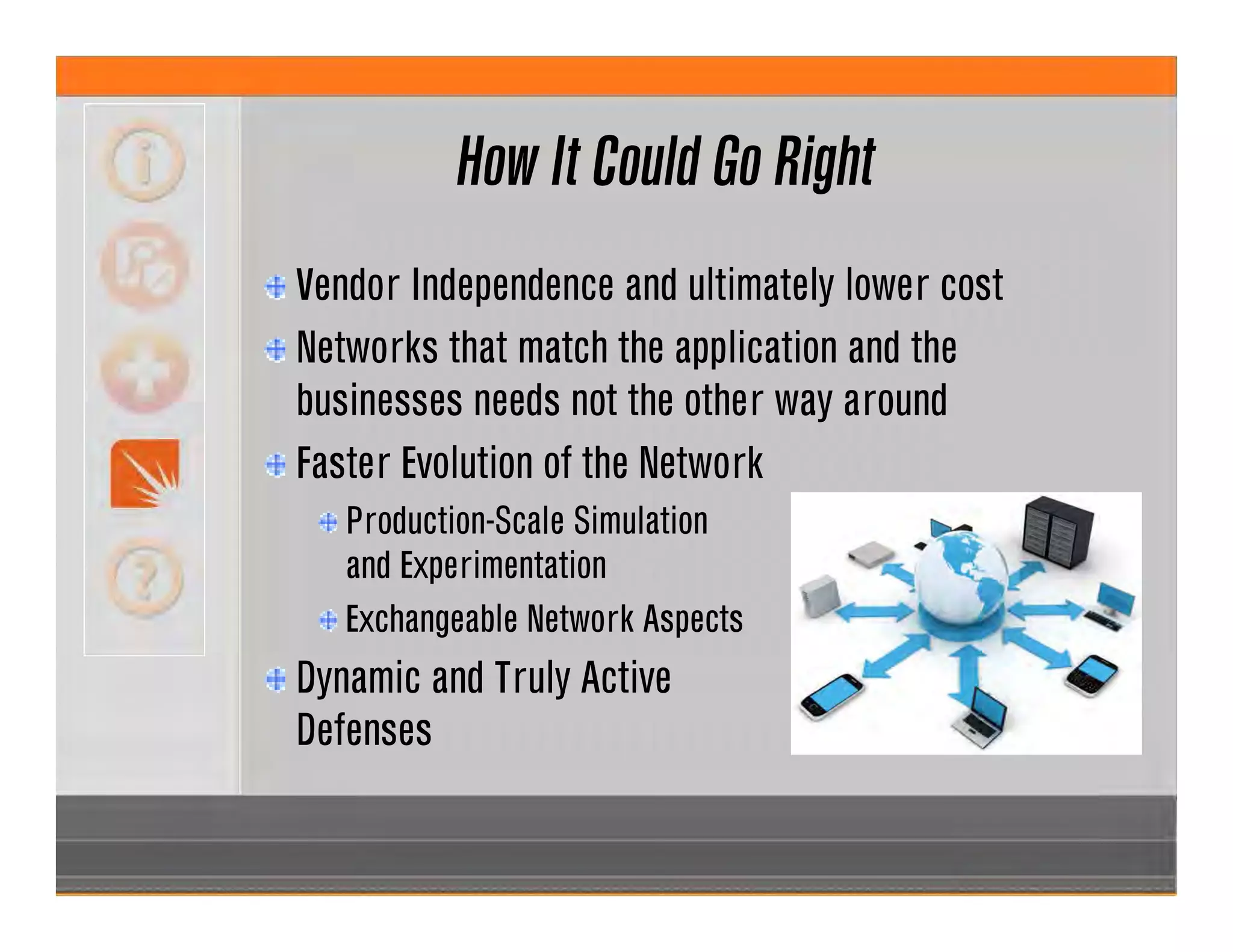 How It Could Go Right

Vendor Independence and ultimately lower cost

Networks that match the application and the businesses needs not the other way around

Faster Evolution of the Network

Production-Scale Simulation and Experimentation

Exchangeable Network Aspects

Dynamic and Truly Active Defenses